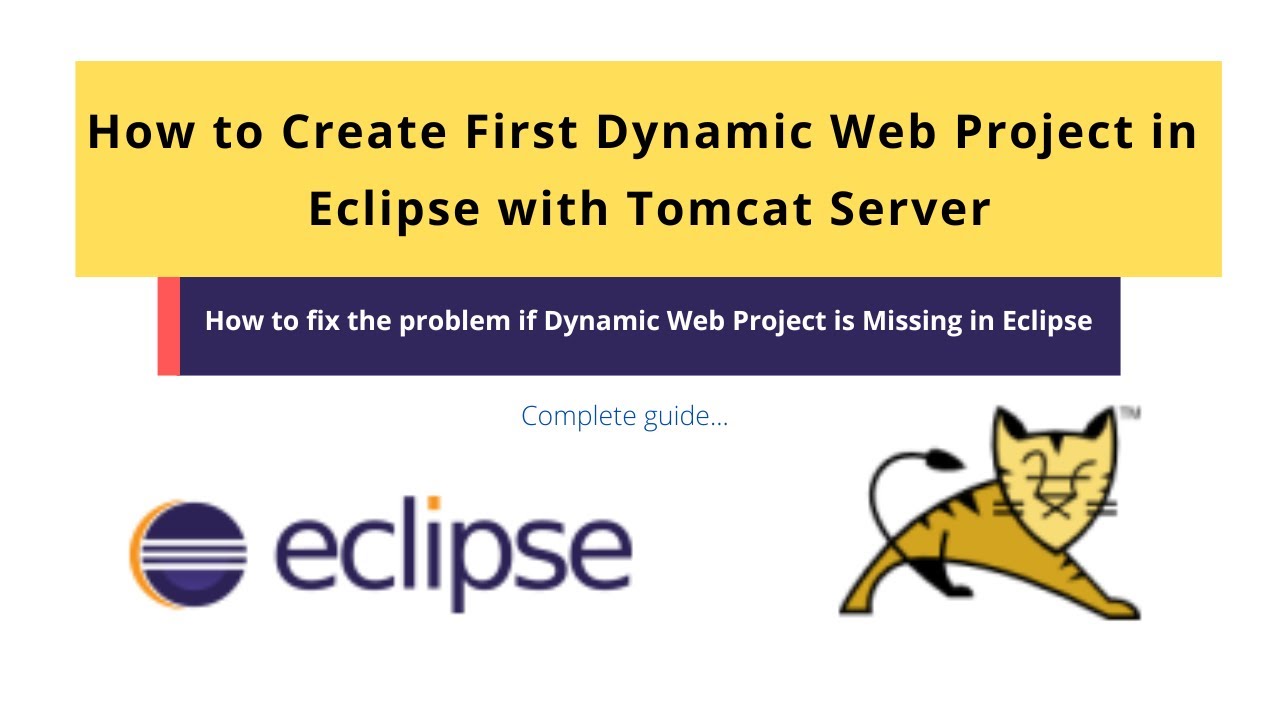 How to Create First Dynamic Web Project in Eclipse with Tomcat Server

How to fix the problem if Dynamic Web Project is Missing in Eclipse

Complete guide...

eclipse

TM